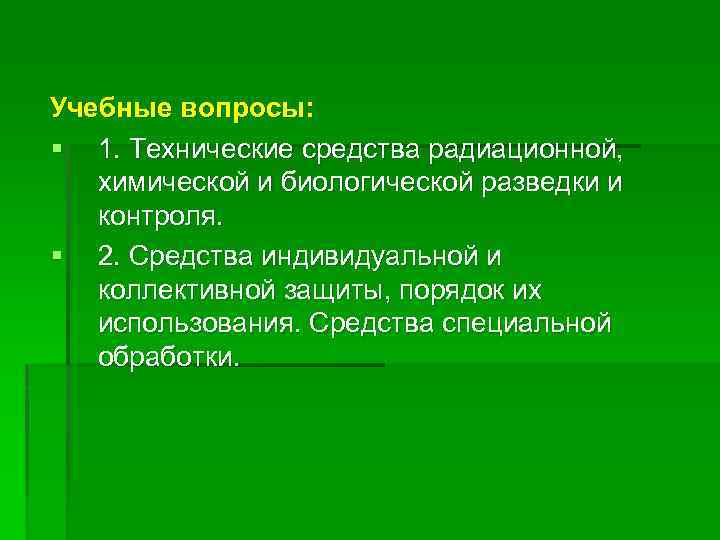 Учебные вопросы:

1. Технические средства радиационной, химической и биологической разведки и контроля.

2. Средства индивидуальной и коллективной защиты, порядок их использования. Средства специальной обработки.